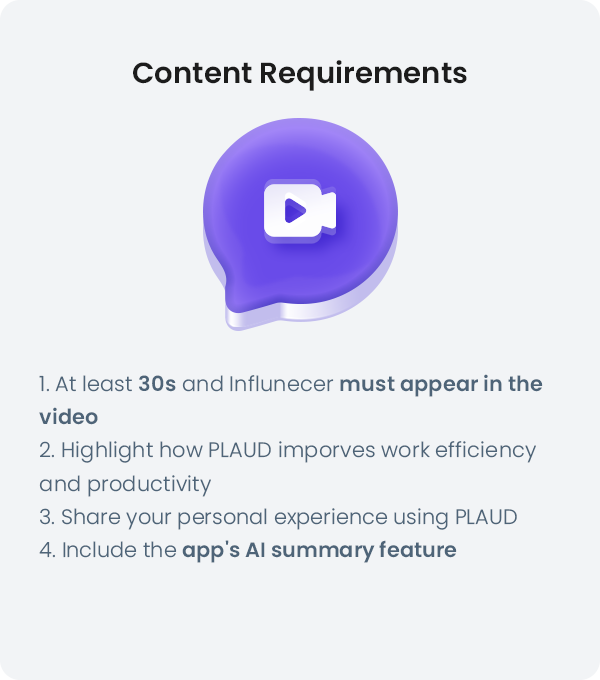 Content Requirements

1. At least 30s and Influnecer must appear in the video
2. Highlight how PLAUD imporves work efficiency and productivity
3. Share your personal experience using PLAUD
4. Include the app's AI summary feature